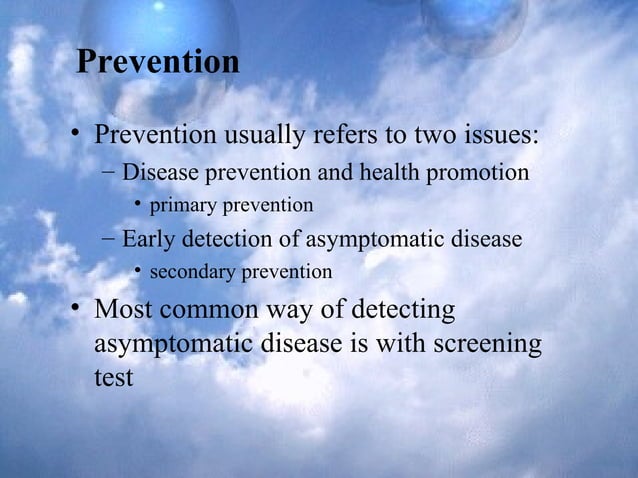 Prevention

• Prevention usually refers to two issues:
  – Disease prevention and health promotion
    • primary prevention
  – Early detection of asymptomatic disease
    • secondary prevention
• Most common way of detecting asymptomatic disease is with screening test